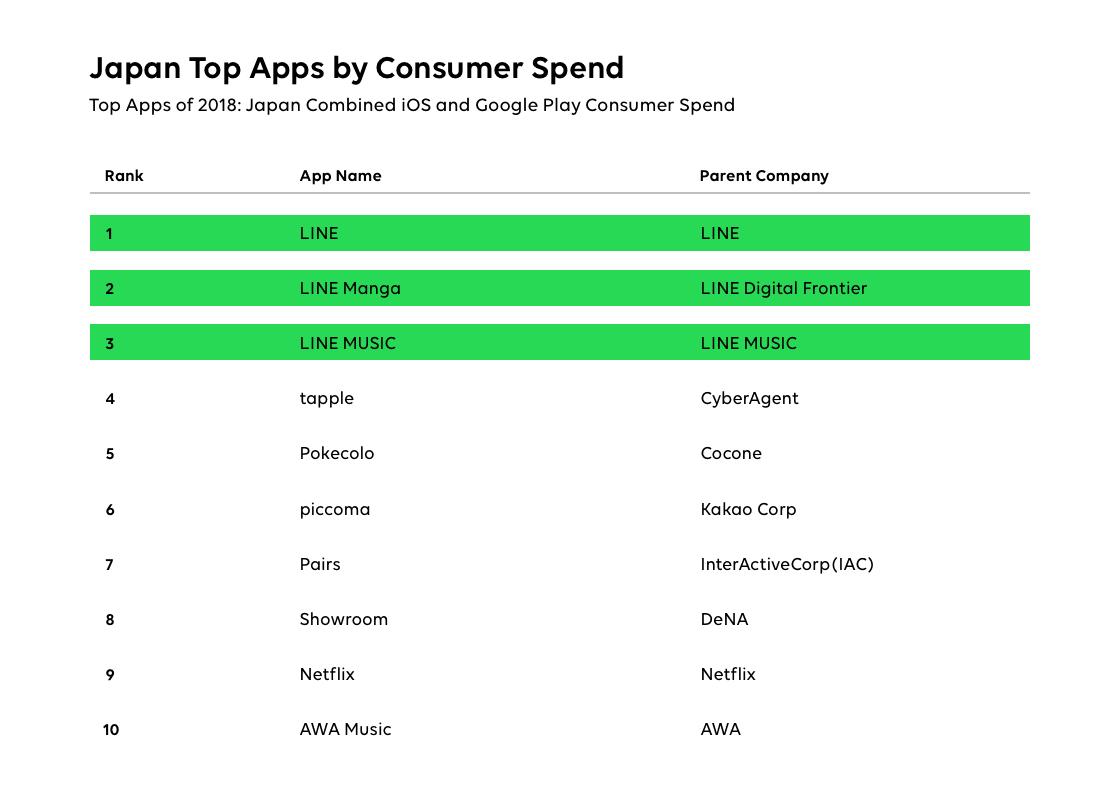 Japan Top Apps by Consumer Spend

Top Apps of 2018: Japan Combined iOS and Google Play Consumer Spend

| Rank | App Name | Parent Company |
|---|---|---|
| 1 | LINE | LINE |
| 2 | LINE Manga | LINE Digital Frontier |
| 3 | LINE MUSIC | LINE MUSIC |
| 4 | tapple | CyberAgent |
| 5 | Pokecolo | Cocone |
| 6 | piccoma | Kakao Corp |
| 7 | Pairs | InterActiveCorp(IAC) |
| 8 | Showroom | DeNA |
| 9 | Netflix | Netflix |
| 10 | AWA Music | AWA |